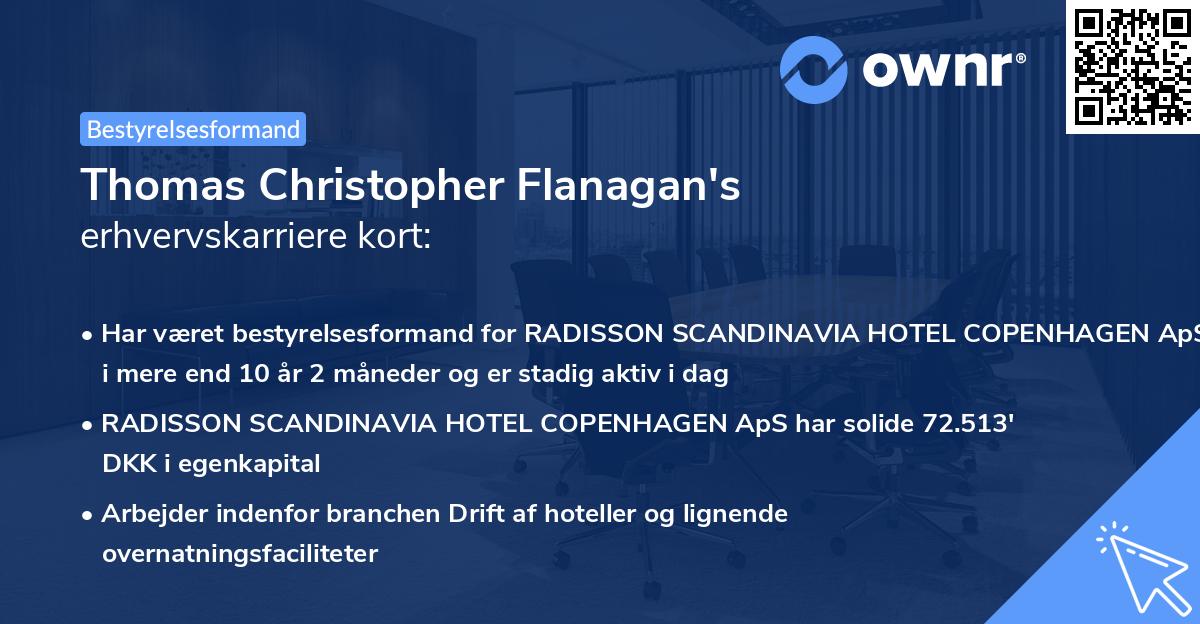 ownr®

Bestyrelsesformand

Thomas Christopher Flanagan's erhvervskarriere kort:

• Har været bestyrelsesformand for RADISSON SCANDINAVIA HOTEL COPENHAGEN ApS i mere end 10 år 2 måneder og er stadig aktiv i dag

• RADISSON SCANDINAVIA HOTEL COPENHAGEN ApS har solide 72.513' DKK i egenkapital

• Arbejder indenfor branchen Drift af hoteller og lignende overnatningsfaciliteter